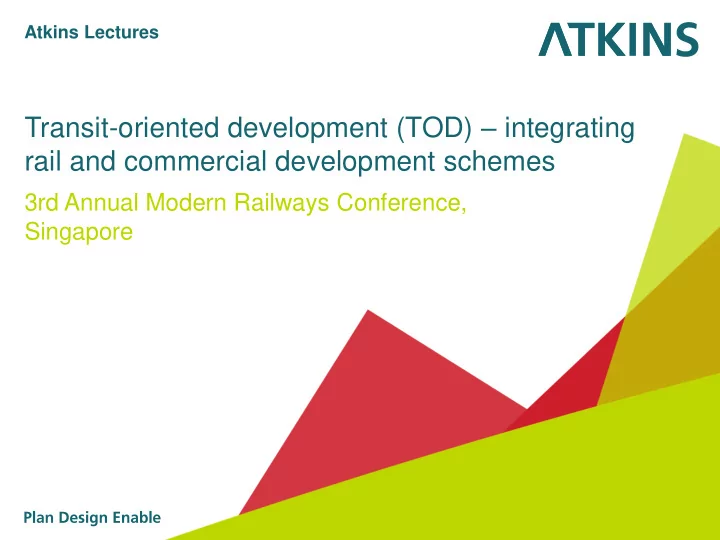 Atkins Lectures

ATKINS

Transit-oriented development (TOD) – integrating rail and commercial development schemes

3rd Annual Modern Railways Conference, Singapore

Plan Design Enable